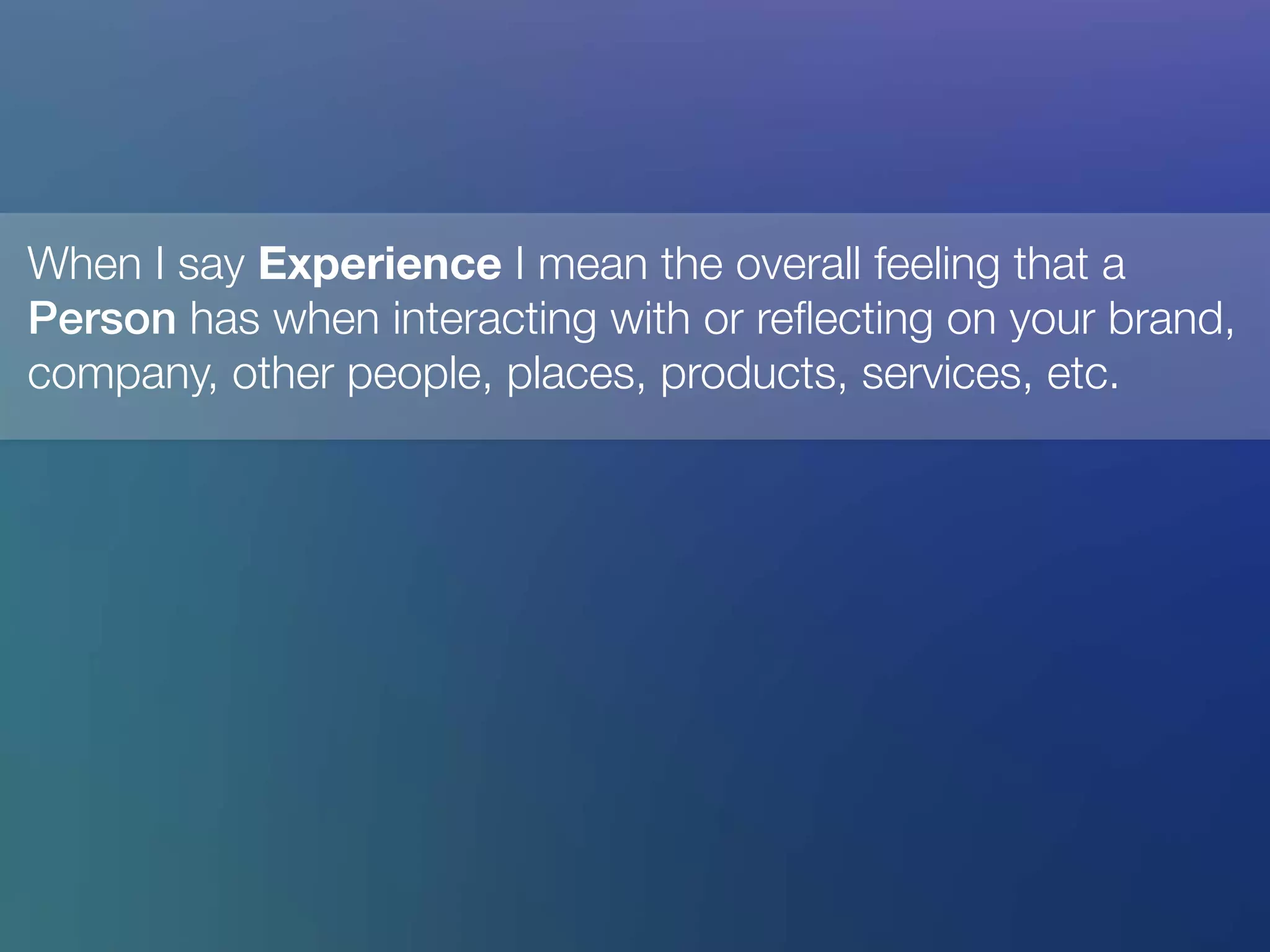 When I say Experience I mean the overall feeling that a Person has when interacting with or reflecting on your brand, company, other people, places, products, services, etc.